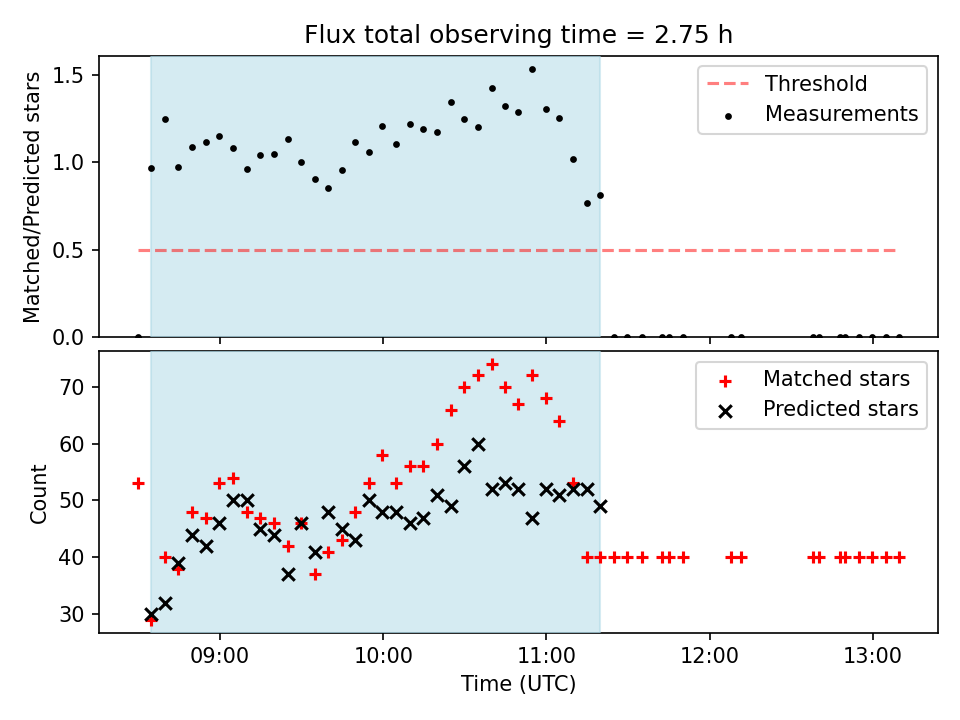 Flux total observing time = 2.75 h

Matched/Predicted stars

1.5
1.0
0.5
0.0

Threshold
Measurements

Count

70
60
50
40
30

Matched stars
Predicted stars

09:00
10:00
11:00
12:00
13:00

Time (UTC)